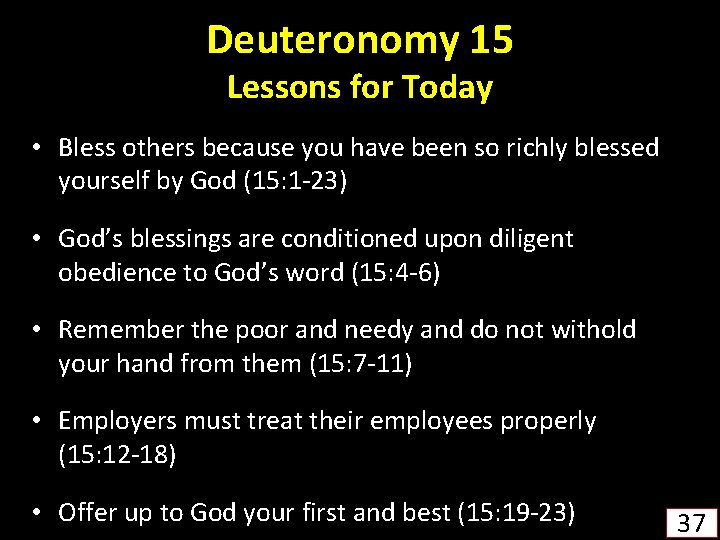 Deuteronomy 15
Lessons for Today

• Bless others because you have been so richly blessed yourself by God (15:1-23)

• God's blessings are conditioned upon diligent obedience to God's word (15:4-6)

• Remember the poor and needy and do not withold your hand from them (15:7-11)

• Employers must treat their employees properly (15:12-18)

• Offer up to God your first and best (15:19-23)

37